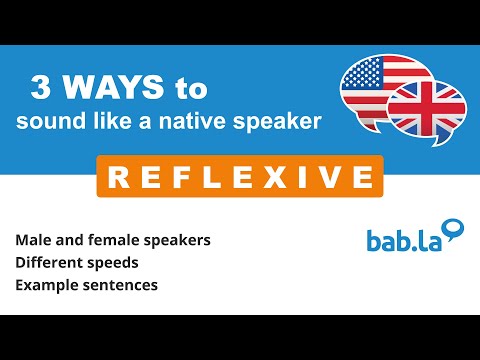 3 WAYS to
sound like a native speaker

REFLEXIVE

Male and female speakers
Different speeds
Example sentences

bab.la